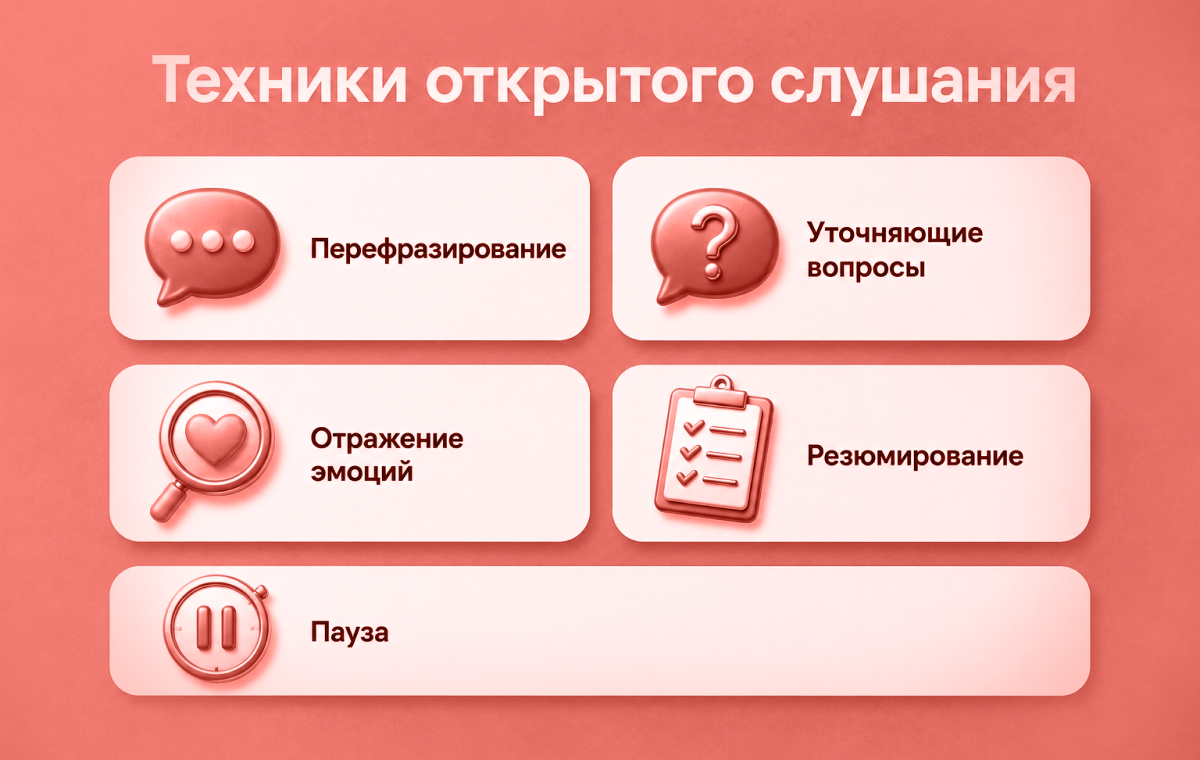 Техники открытого слушания

Перефразирование

Уточняющие вопросы

Отражение эмоций

Резюмирование

Пауза